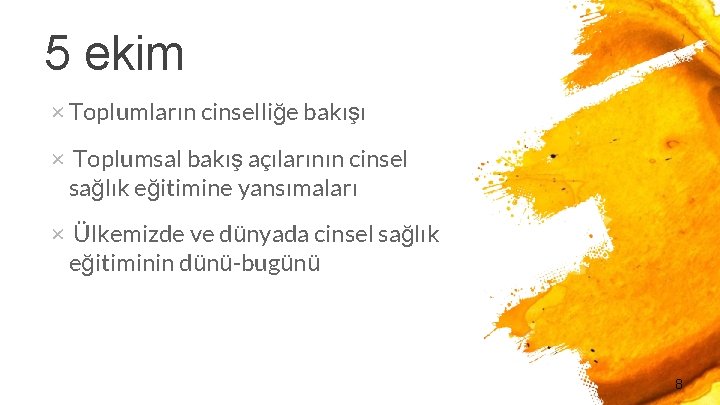 5 ekim

× Toplumların cinselliğe bakışı

× Toplumsal bakış açılarının cinsel sağlık eğitimine yansımaları

× Ülkemizde ve dünyada cinsel sağlık eğitiminin dünü-bugünü

8